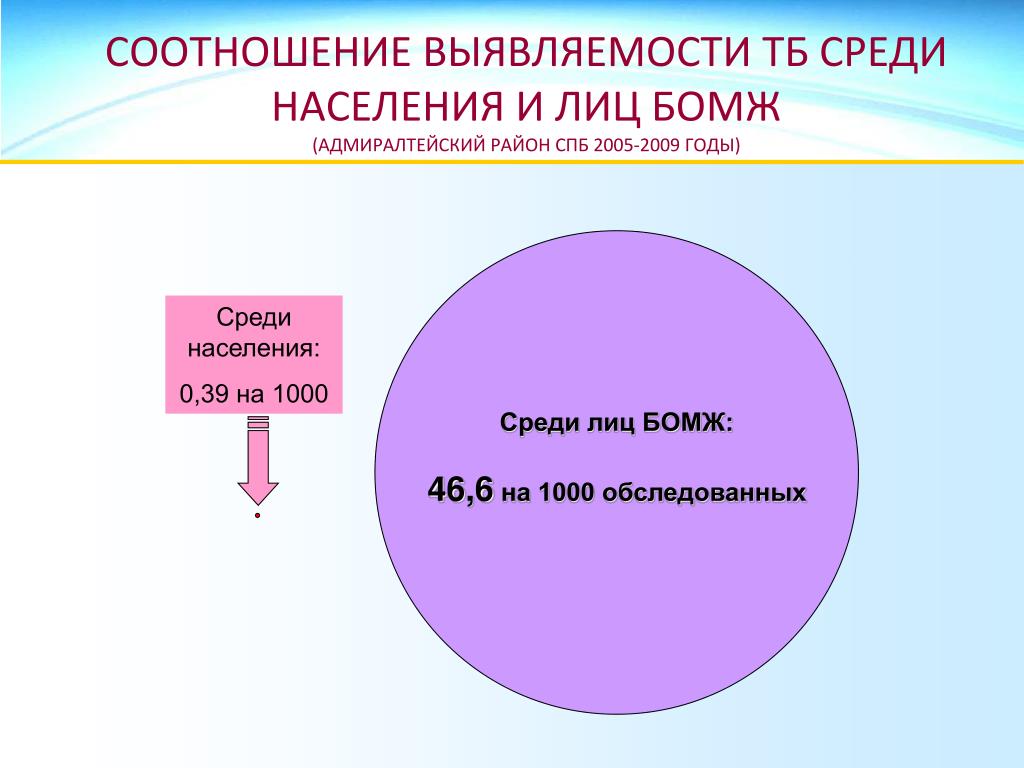 СООТНОШЕНИЕ ВЫЯВЛЯЕМОСТИ ТБ СРЕДИ НАСЕЛЕНИЯ И ЛИЦ БОМЖ
(АДМИРАЛТЕЙСКИЙ РАЙОН СПБ 2005-2009 ГОДЫ)

Среди населения:

0,39 на 1000

Среди лиц БОМЖ:

46,6 на 1000 обследованных